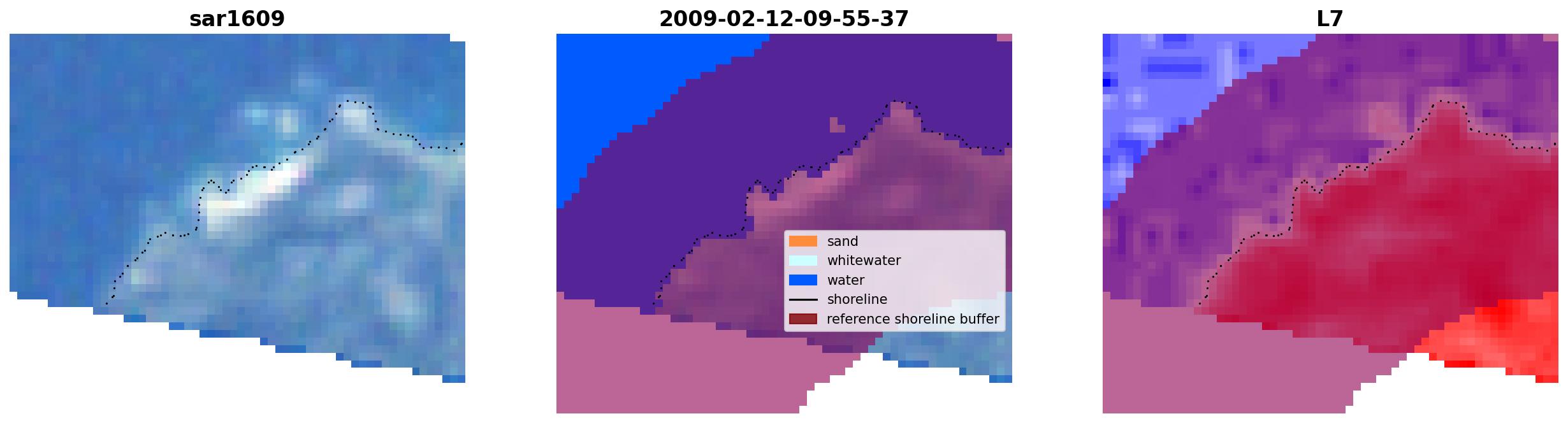 sar1609

2009-02-12-09-55-37

sand
whitewater
water
shoreline
reference shoreline buffer

L7